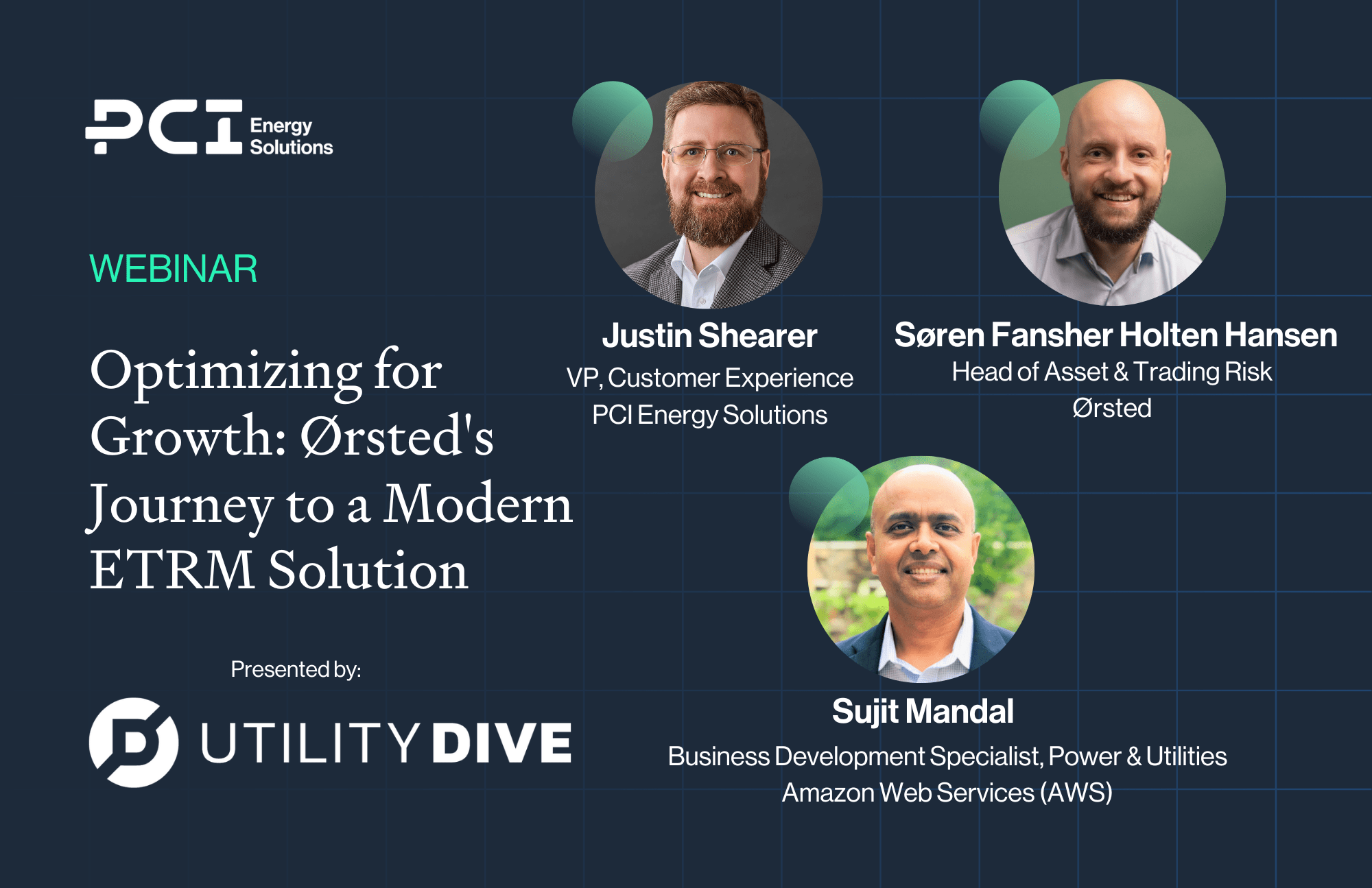 PCI Energy Solutions

WEBINAR

Optimizing for Growth: Ørsted's Journey to a Modern ETRM Solution

Presented by:

UTILITY DIVE

Justin Shearer
VP, Customer Experience
PCI Energy Solutions

Søren Fansher Holten Hansen
Head of Asset & Trading Risk
Ørsted

Sujit Mandal
Business Development Specialist, Power & Utilities
Amazon Web Services (AWS)